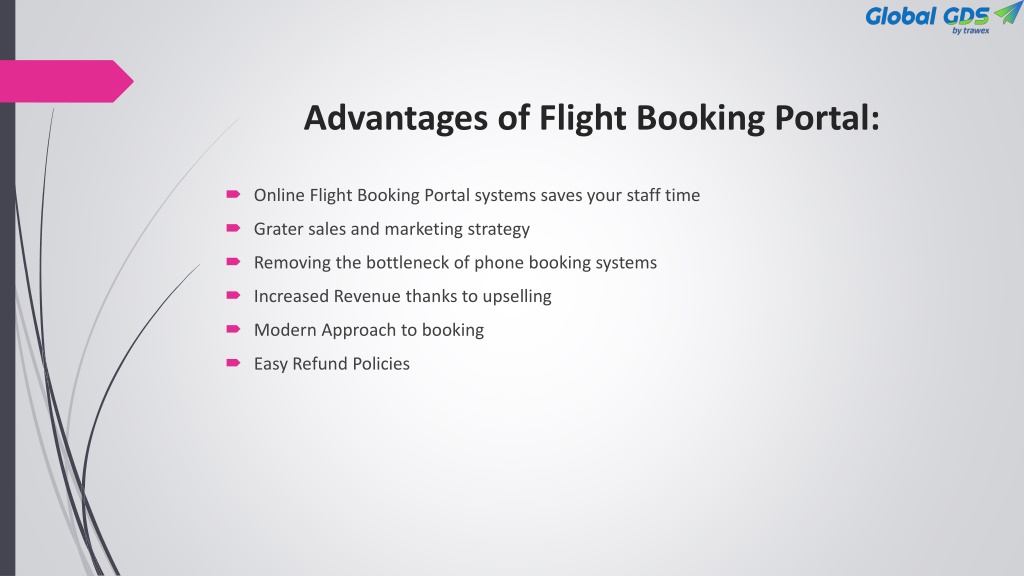 Global GDS
by trawex

Advantages of Flight Booking Portal:

Online Flight Booking Portal systems saves your staff time
Grater sales and marketing strategy
Removing the bottleneck of phone booking systems
Increased Revenue thanks to upselling
Modern Approach to booking
Easy Refund Policies